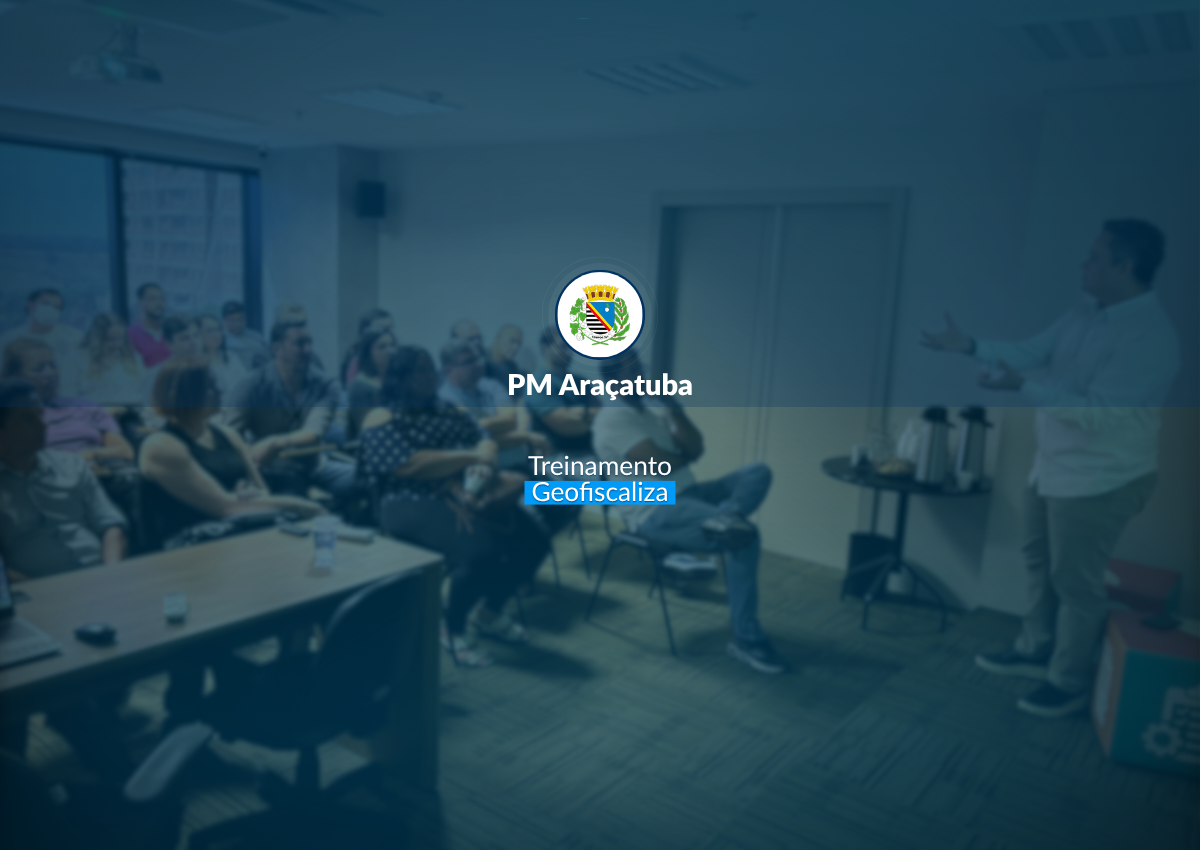 PM Araçatuba

Treinamento
Geofiscaliza